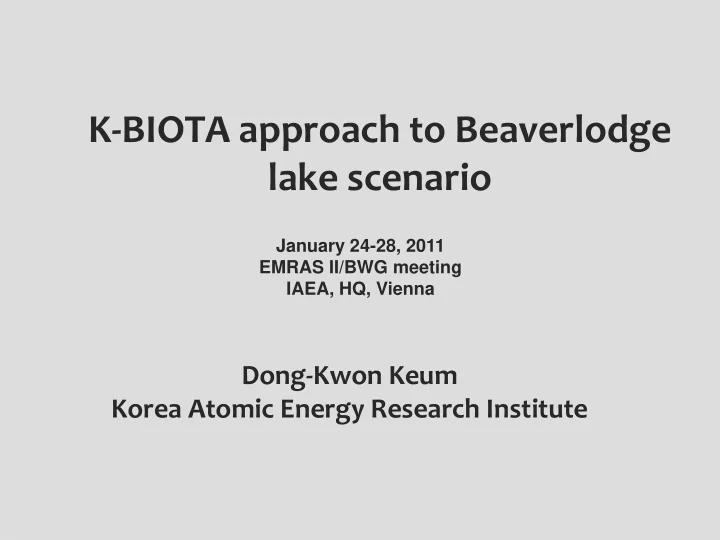 K-BIOTA approach to Beaverlodge lake scenario

January 24-28, 2011
EMRAS II/BWG meeting
IAEA, HQ, Vienna

Dong-Kwon Keum
Korea Atomic Energy Research Institute